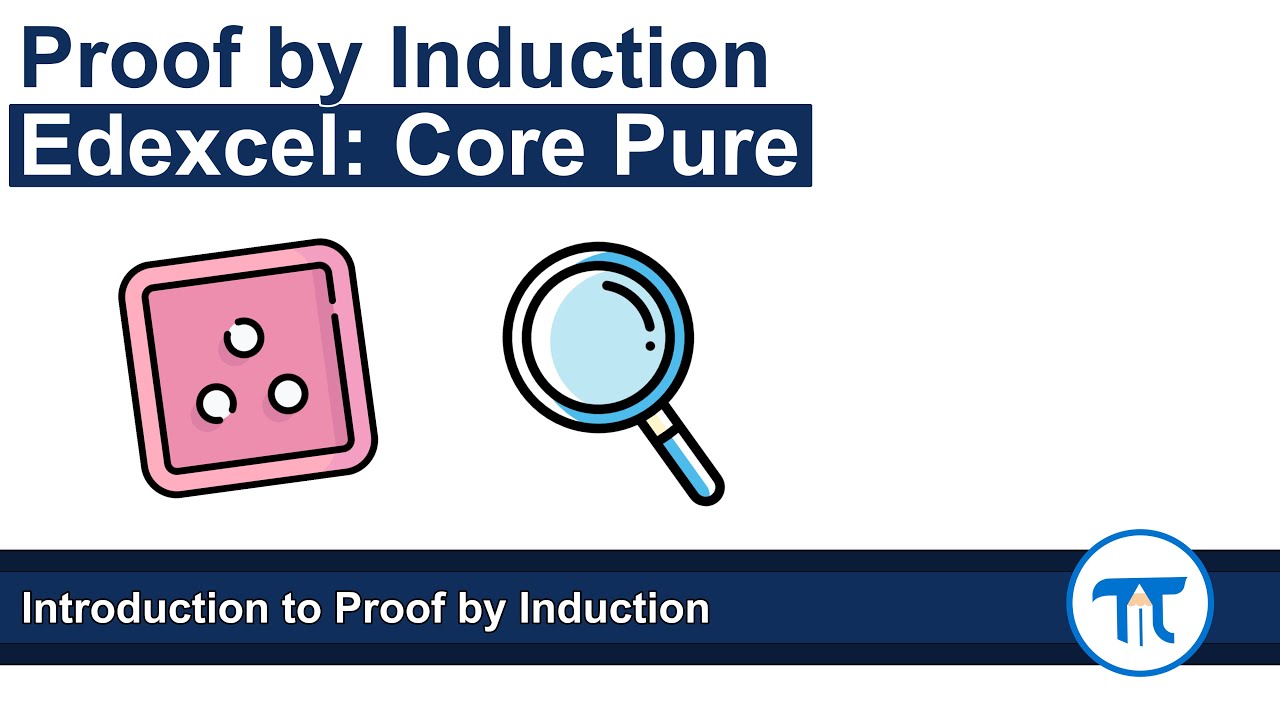 Proof by Induction
Edexcel: Core Pure

Introduction to Proof by Induction